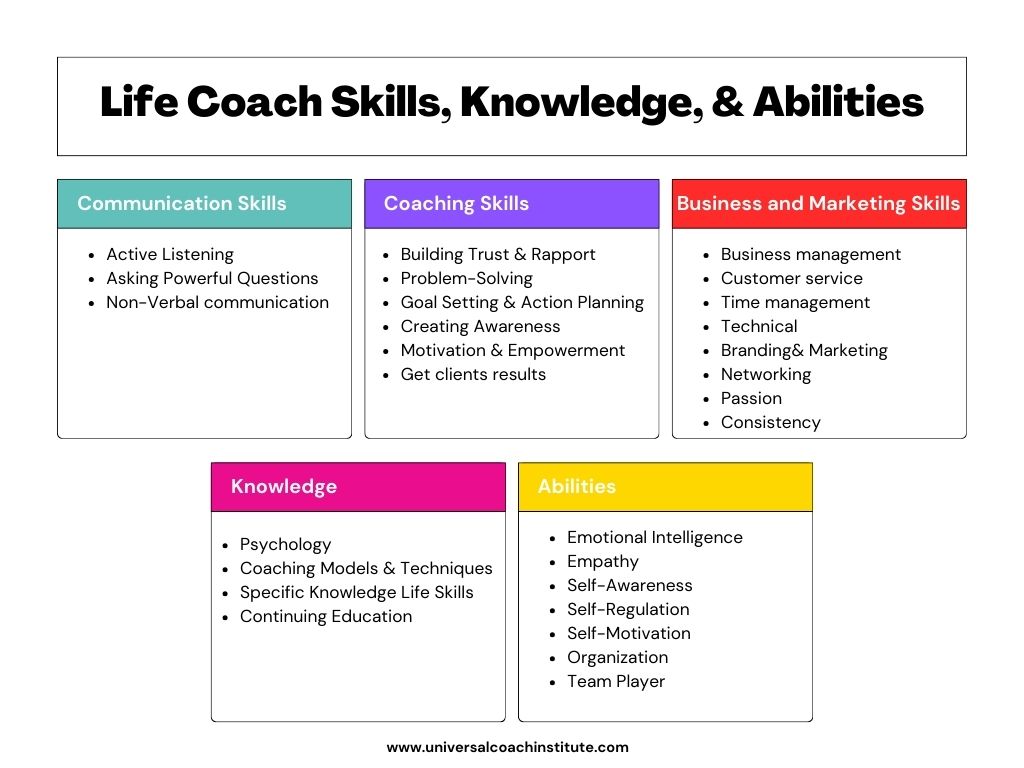 Life Coach Skills, Knowledge, & Abilities

Communication Skills

- Active Listening
- Asking Powerful Questions
- Non-Verbal communication

Coaching Skills

- Building Trust & Rapport
- Problem-Solving
- Goal Setting & Action Planning
- Creating Awareness
- Motivation & Empowerment
- Get clients results

Business and Marketing Skills

- Business management
- Customer service
- Time management
- Technical
- Branding& Marketing
- Networking
- Passion
- Consistency

Knowledge

- Psychology
- Coaching Models & Techniques
- Specific Knowledge Life Skills
- Continuing Education

Abilities

- Emotional Intelligence
- Empathy
- Self-Awareness
- Self-Regulation
- Self-Motivation
- Organization
- Team Player

www.universalcoachinstitute.com